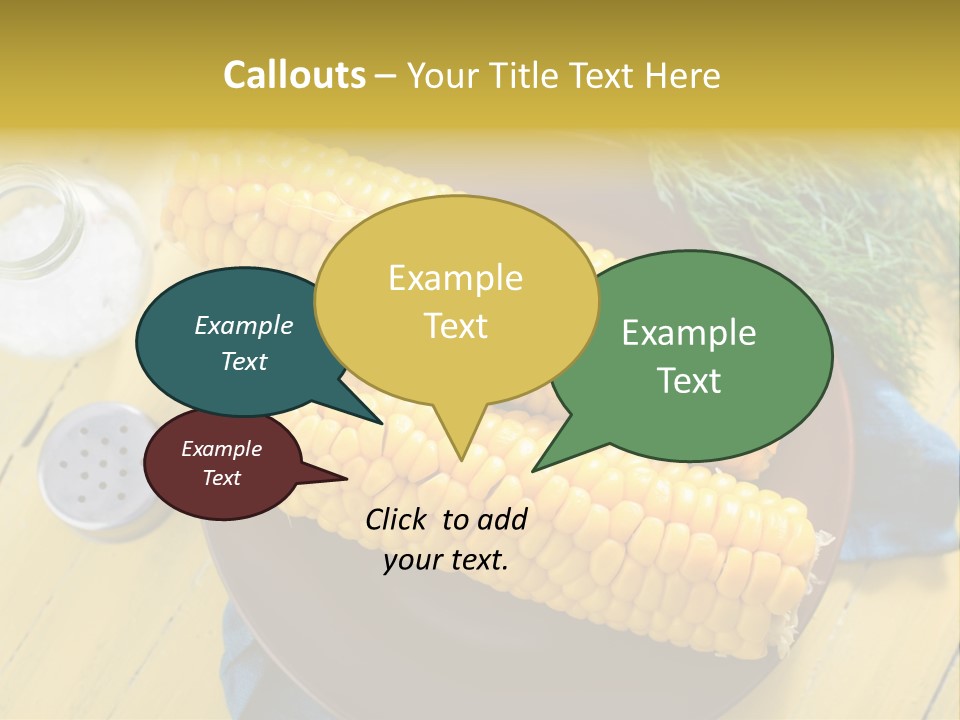 Callouts – Your Title Text Here

Example Text

Example Text

Example Text

Example Text

Click to add your text.